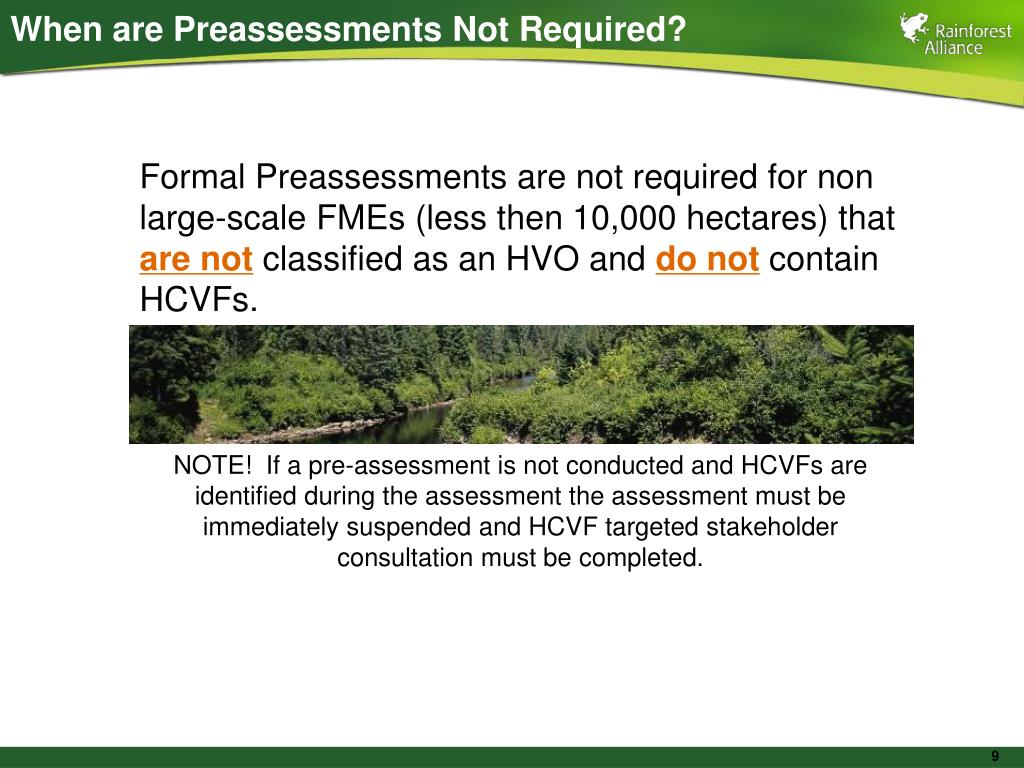 When are Preassessments Not Required?

Rainforest Alliance

Formal Preassessments are not required for non large-scale FMEs (less then 10,000 hectares) that are not classified as an HVO and do not contain HCVFs.

NOTE! If a pre-assessment is not conducted and HCVFs are identified during the assessment the assessment must be immediately suspended and HCVF targeted stakeholder consultation must be completed.

9